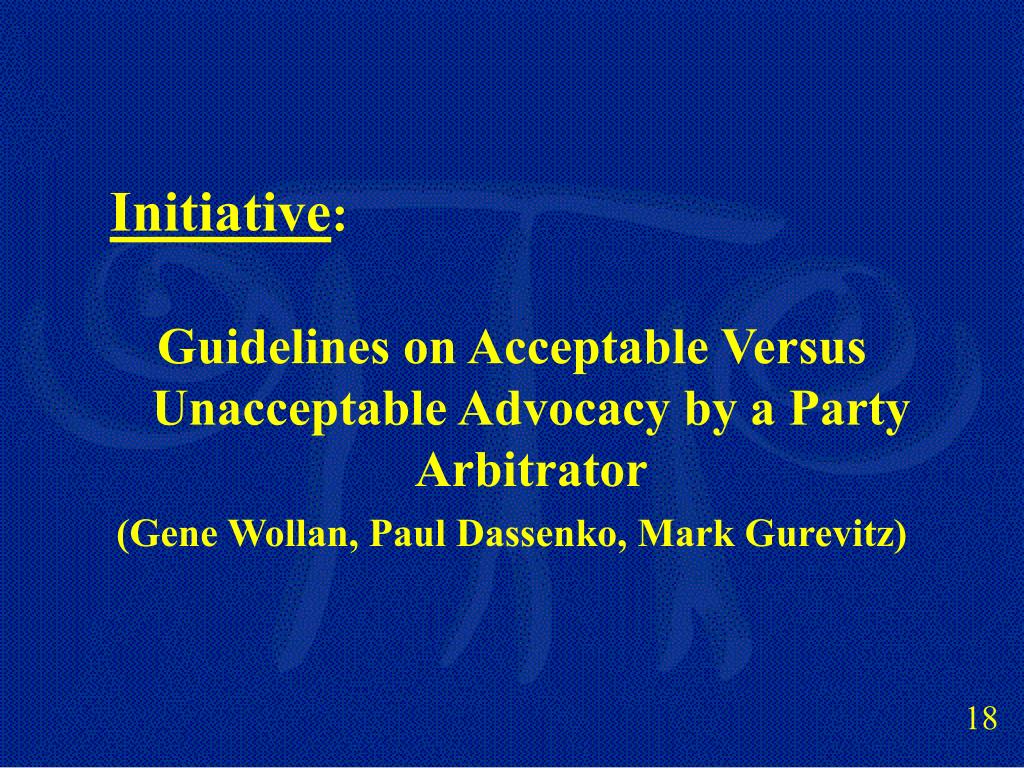 Initiative:

Guidelines on Acceptable Versus Unacceptable Advocacy by a Party Arbitrator

(Gene Wollan, Paul Dassenko, Mark Gurevitz)

18